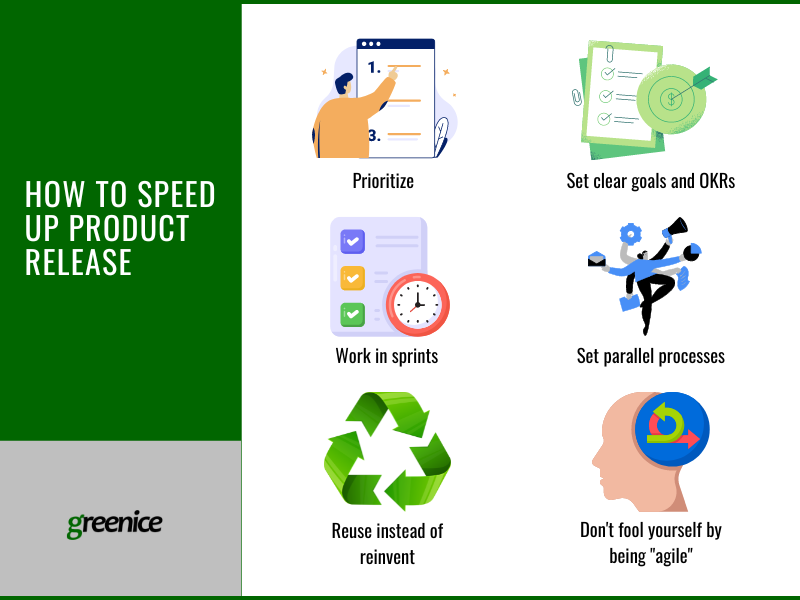 HOW TO SPEED UP PRODUCT RELEASE

greenice

1.

3.

Prioritize

Set clear goals and OKRs

Work in sprints

Set parallel processes

Reuse instead of reinvent

Don't fool yourself by being "agile"